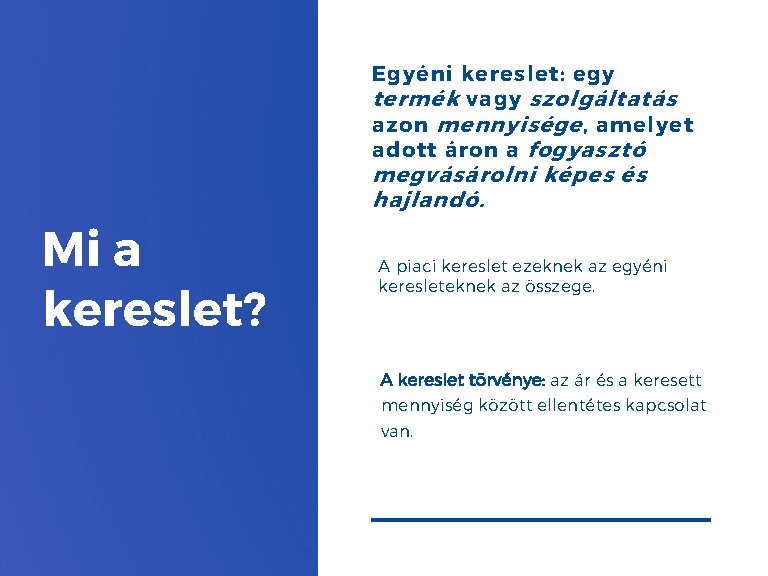 Mi a kereslet?

Egyéni kereslet: egy termék vagy szolgáltatás azon mennyisége, amelyet adott áron a fogyasztó megvásárolni képes és hajlandó.

A piaci kereslet ezeknek az egyéni keresleteknek az összege.

A kereslet törvénye: az ár és a keresett mennyiség között ellentétes kapcsolat van.